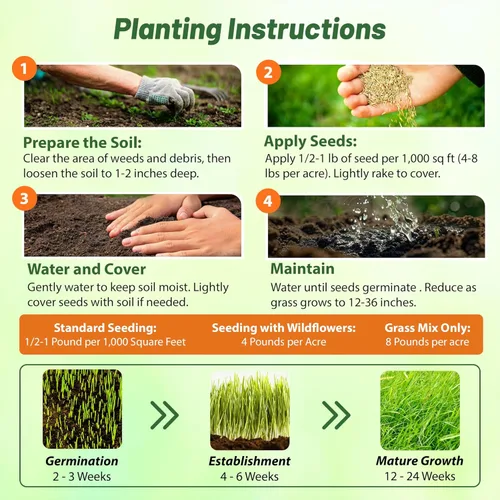 Planting Instructions

1

Prepare the Soil:
Clear the area of weeds and debris, then loosen the soil to 1-2 inches deep.

2

Apply Seeds:
Apply 1/2-1 lb of seed per 1,000 sq ft (4-8 lbs per acre). Lightly rake to cover.

3

Water and Cover
Gently water to keep soil moist. Lightly cover seeds with soil if needed.

4

Maintain
Water until seeds germinate . Reduce as grass grows to 12-36 inches.

Standard Seeding:
1/2-1 Pound per 1,000 Square Feet

Seeding with Wildflowers:
4 Pounds per Acre

Grass Mix Only:
8 Pounds per acre

Germination
2 - 3 Weeks

Establishment
4 - 6 Weeks

Mature Growth
12 - 24 Weeks